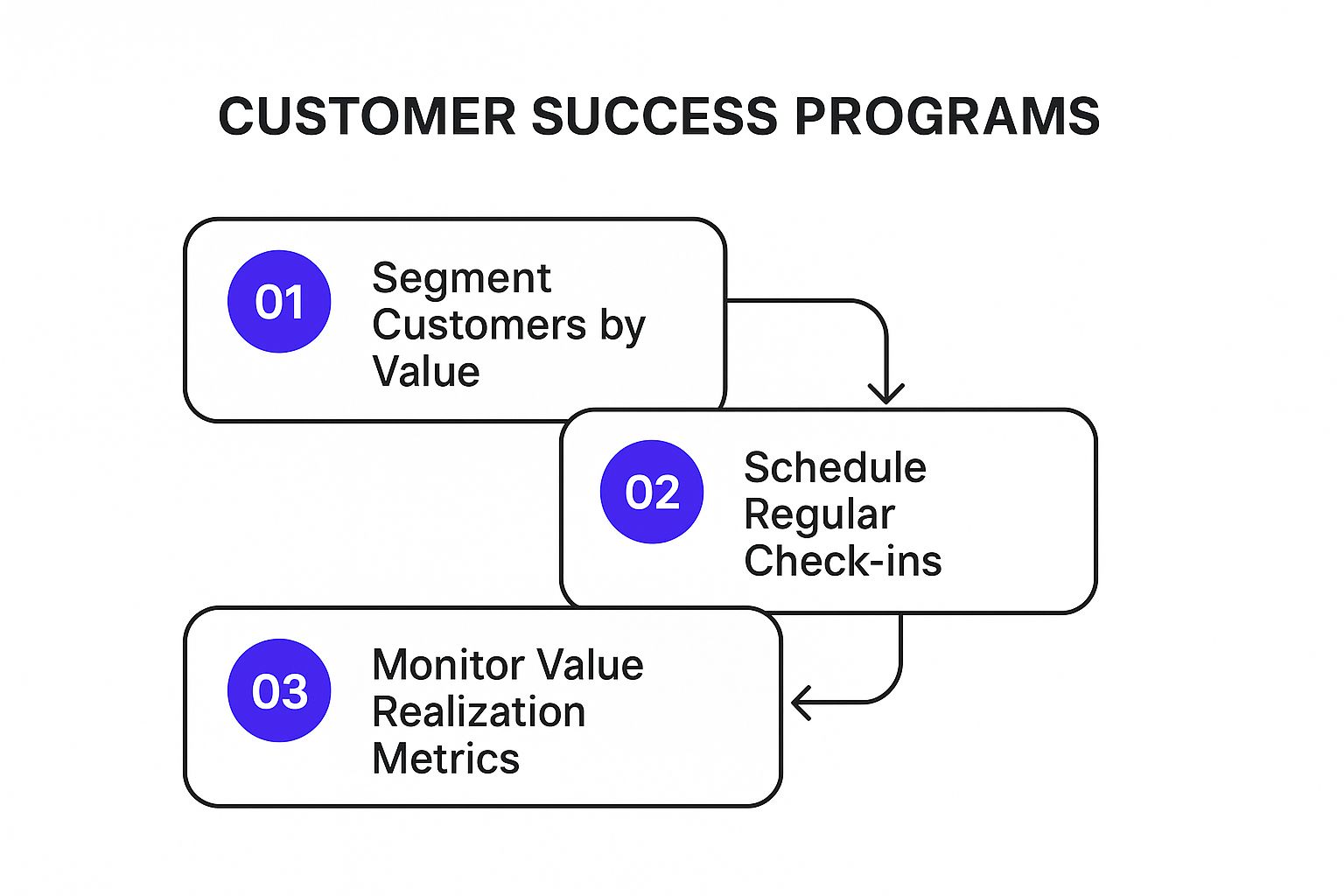 CUSTOMER SUCCESS PROGRAMS

01 Segment Customers by Value

02 Schedule Regular Check-ins

03 Monitor Value Realization Metrics